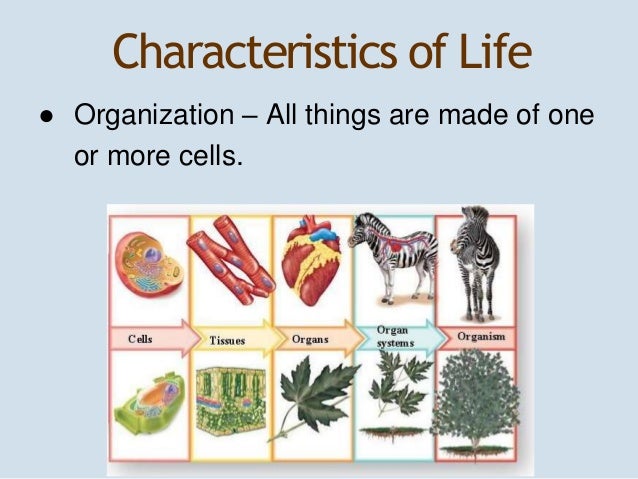 Characteristics of Life

● Organization – All things are made of one or more cells.

Cells

Tissues

Organs

Organ systems

Organism